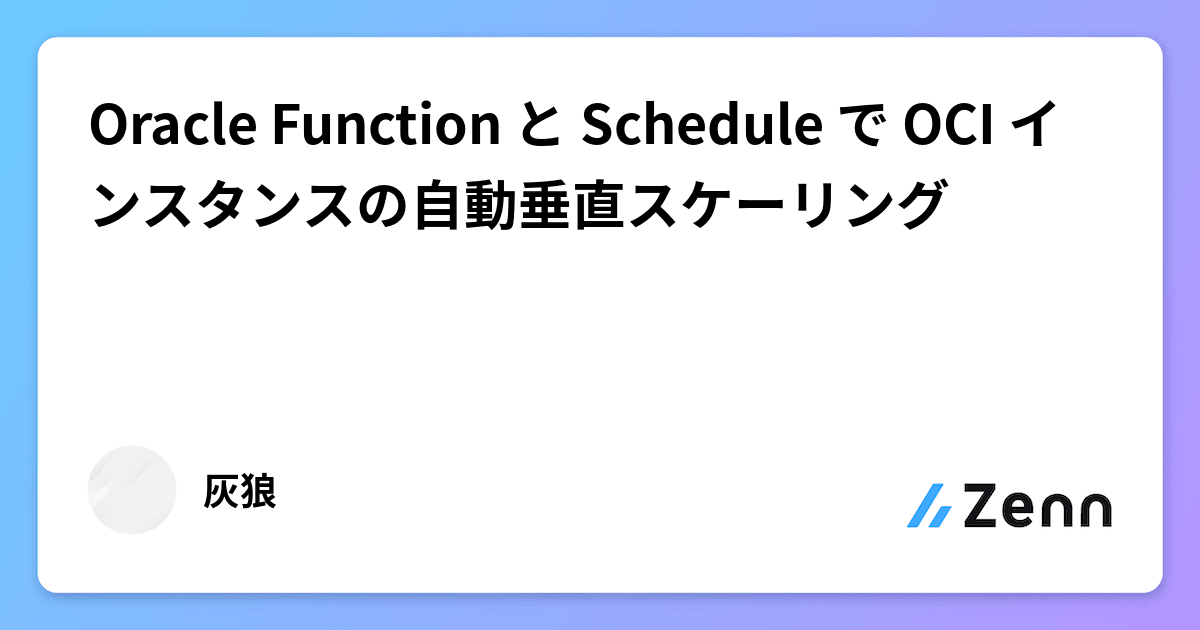 Oracle Function と Schedule で OCI インスタンスの自動垂直スケーリング

灰狼

Zenn